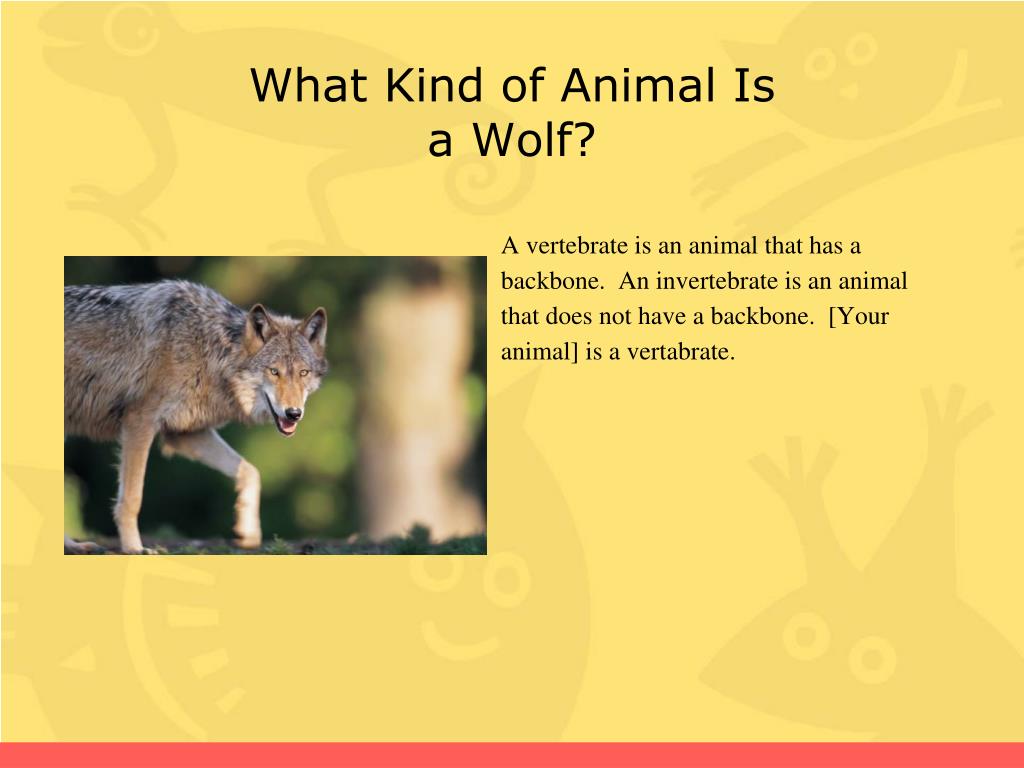 What Kind of Animal Is a Wolf?

A vertebrate is an animal that has a backbone.  An invertebrate is an animal that does not have a backbone.  [Your animal] is a vertabrate.